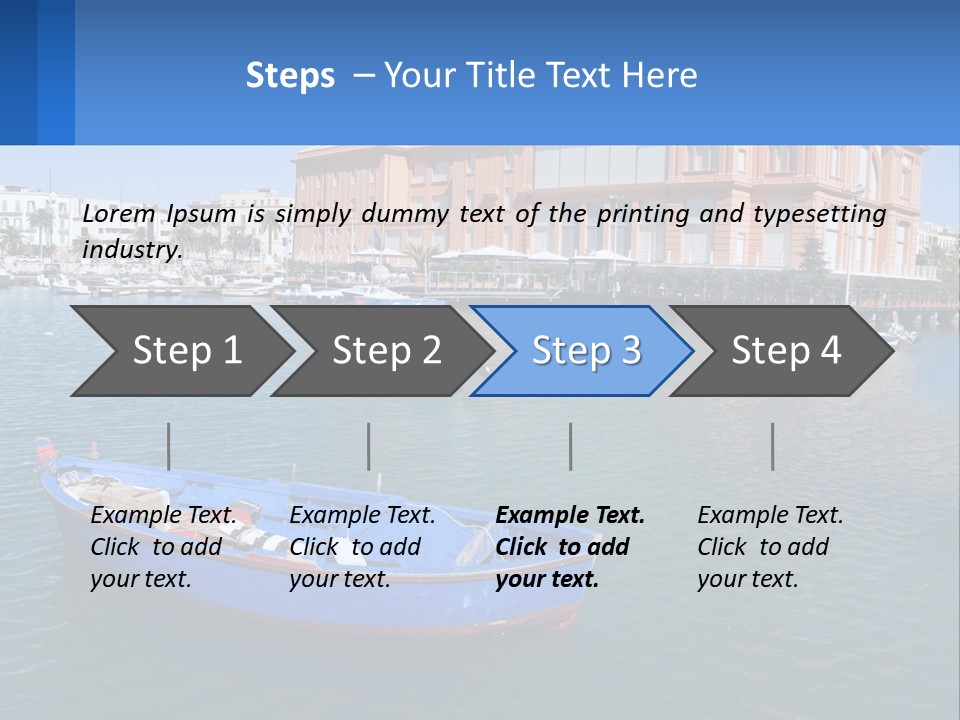 Steps – Your Title Text Here

Lorem Ipsum is simply dummy text of the printing and typesetting industry.

Step 1

Step 2

Step 3

Step 4

Example Text. Click to add your text.

Example Text. Click to add your text.

Example Text. Click to add your text.

Example Text. Click to add your text.